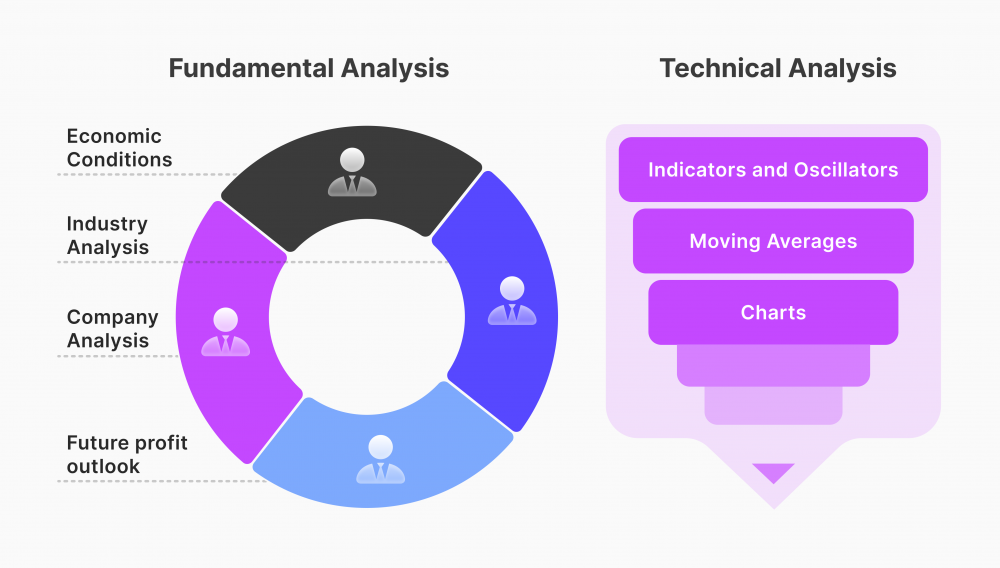 Fundamental Analysis

Economic Conditions

Industry Analysis

Company Analysis

Future profit outlook

Technical Analysis

Indicators and Oscillators

Moving Averages

Charts